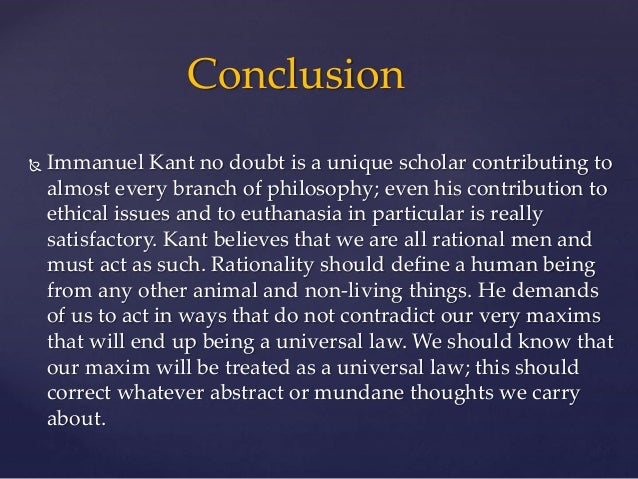 Conclusion

Immanuel Kant no doubt is a unique scholar contributing to almost every branch of philosophy; even his contribution to ethical issues and to euthanasia in particular is really satisfactory. Kant believes that we are all rational men and must act as such. Rationality should define a human being from any other animal and non-living things. He demands of us to act in ways that do not contradict our very maxims that will end up being a universal law. We should know that our maxim will be treated as a universal law; this should correct whatever abstract or mundane thoughts we carry about.